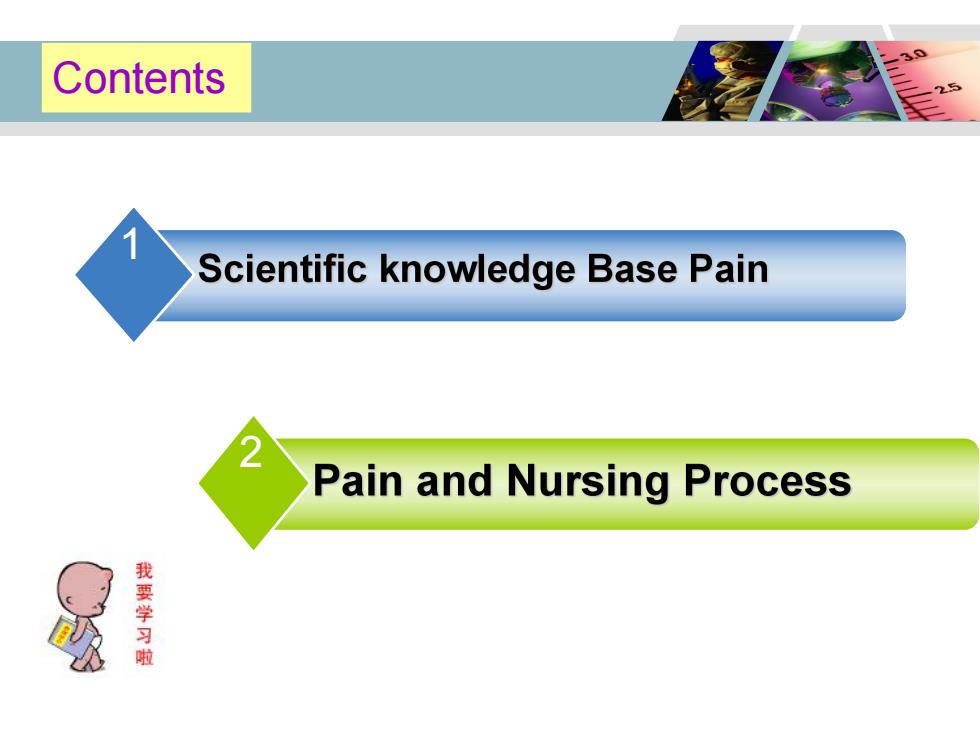 Contents

3.0
2.5

1
Scientific knowledge Base Pain

2
Pain and Nursing Process

我要学习啦